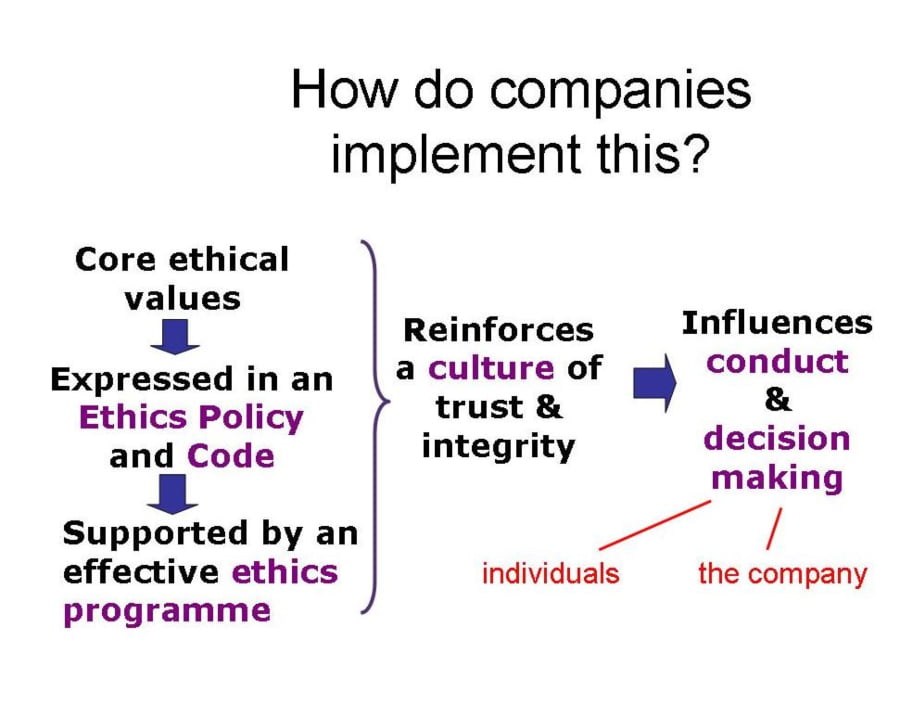 How do companies implement this?

Core ethical values

Expressed in an Ethics Policy and Code

Supported by an effective ethics programme

Reinforces a culture of trust & integrity

Influences conduct & decision making

individuals

the company